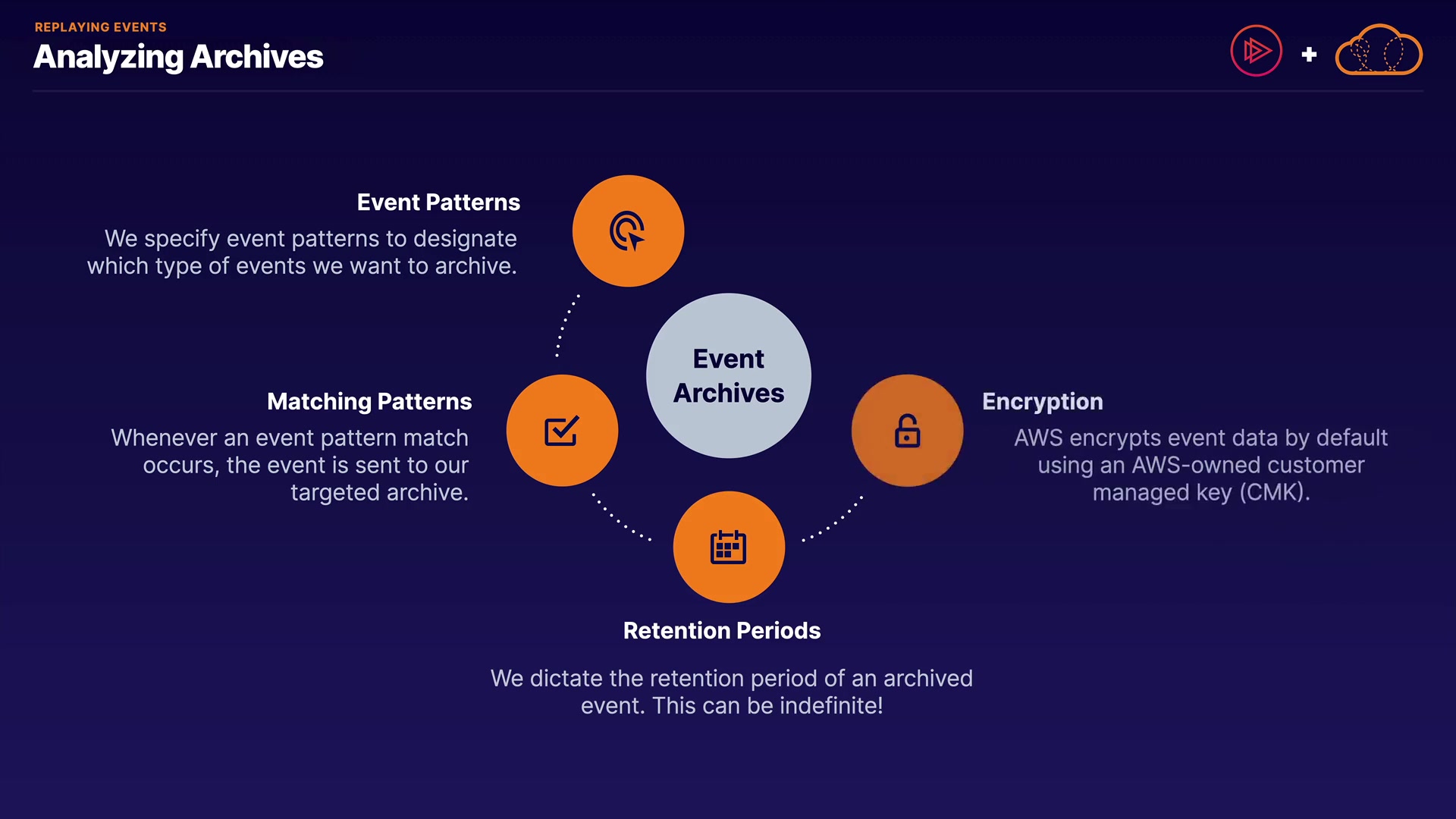 REPLAYING EVENTS
Analyzing Archives

+

Event Patterns
We specify event patterns to designate which type of events we want to archive.

Event Archives

Matching Patterns
Whenever an event pattern match occurs, the event is sent to our targeted archive.

Encryption
AWS encrypts event data by default using an AWS-owned customer managed key (CMK).

Retention Periods
We dictate the retention period of an archived event. This can be indefinite!